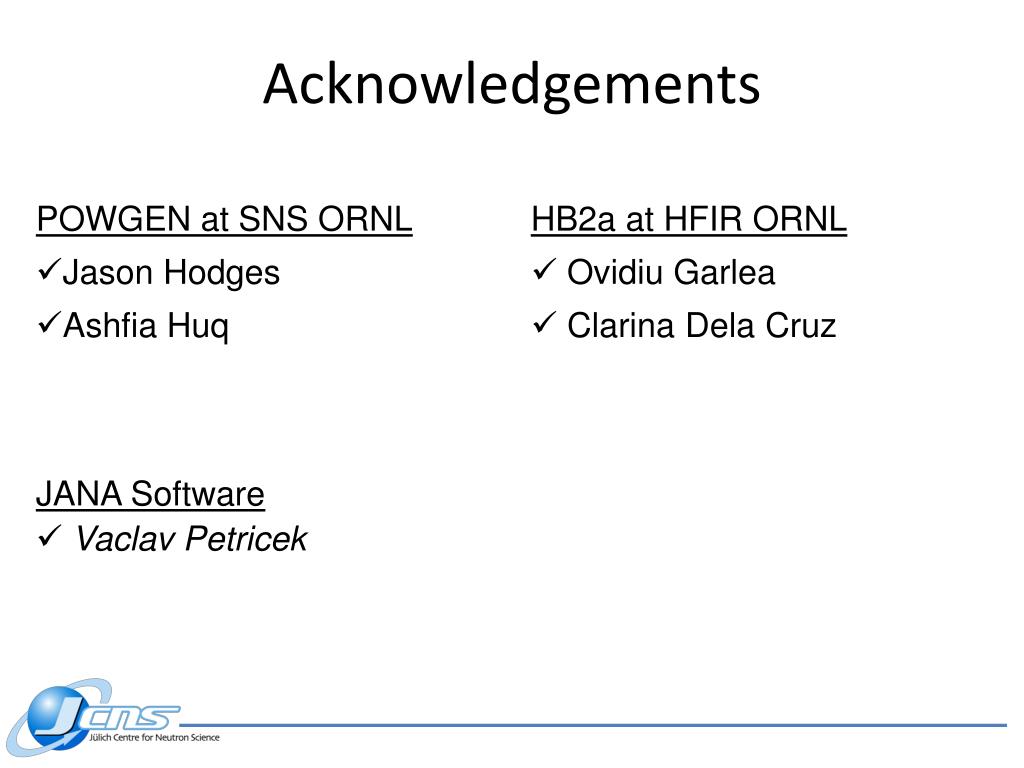 Acknowledgements

POWGEN at SNS ORNL
✓Jason Hodges
✓Ashfia Huq

JANA Software
✓ Vaclav Petricek

HB2a at HFIR ORNL
✓ Ovidiu Garlea
✓ Clarina Dela Cruz

JCNS
Jülich Centre for Neutron Science